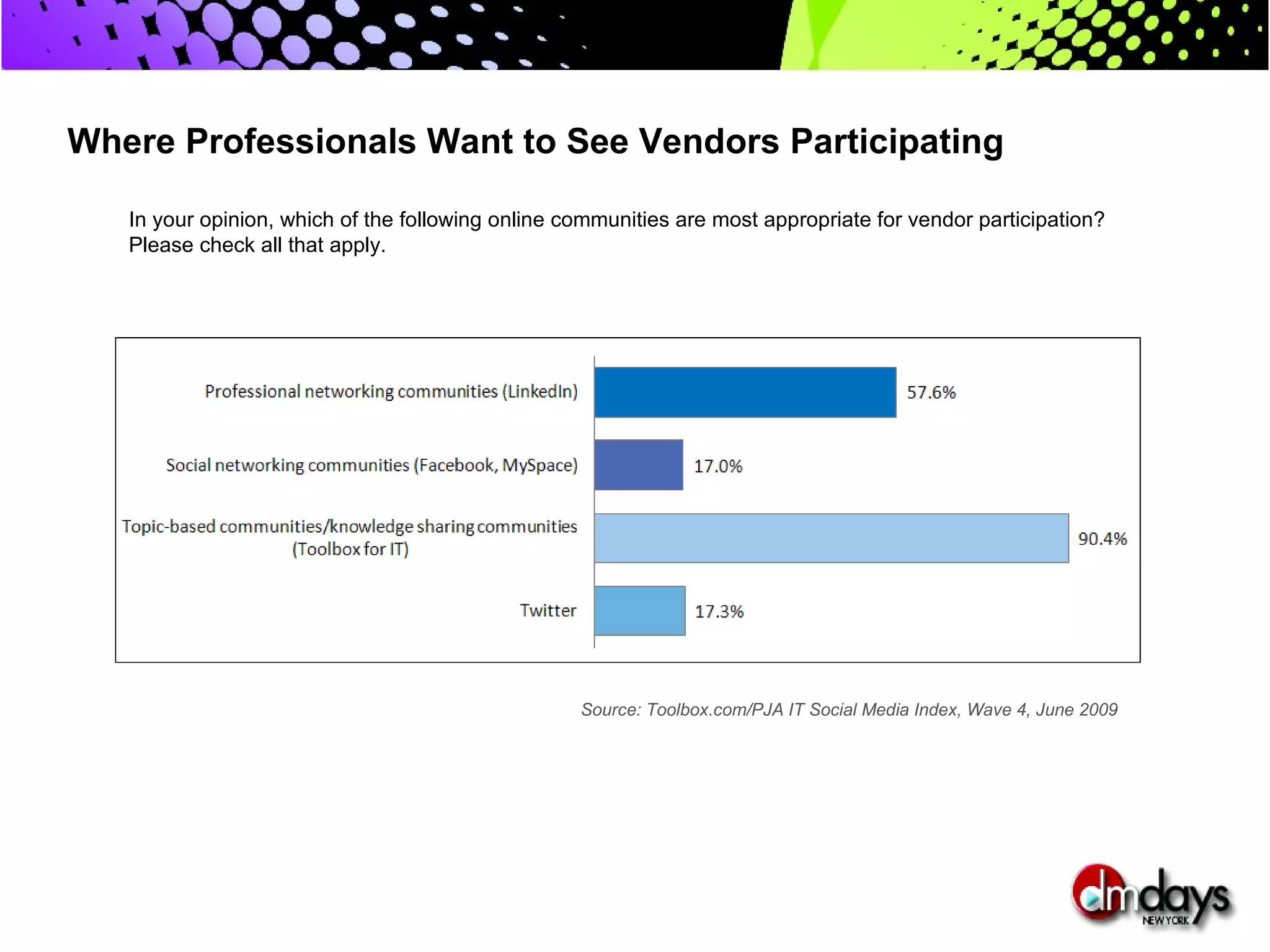 Where Professionals Want to See Vendors Participating

In your opinion, which of the following online communities are most appropriate for vendor participation? Please check all that apply.

Professional networking communities (LinkedIn) 57.6%

Social networking communities (Facebook, MySpace) 17.0%

Topic-based communities/knowledge sharing communities (Toolbox for IT) 90.4%

Twitter 17.3%

Source: Toolbox.com/PJA IT Social Media Index, Wave 4, June 2009

dmdays NEW YORK